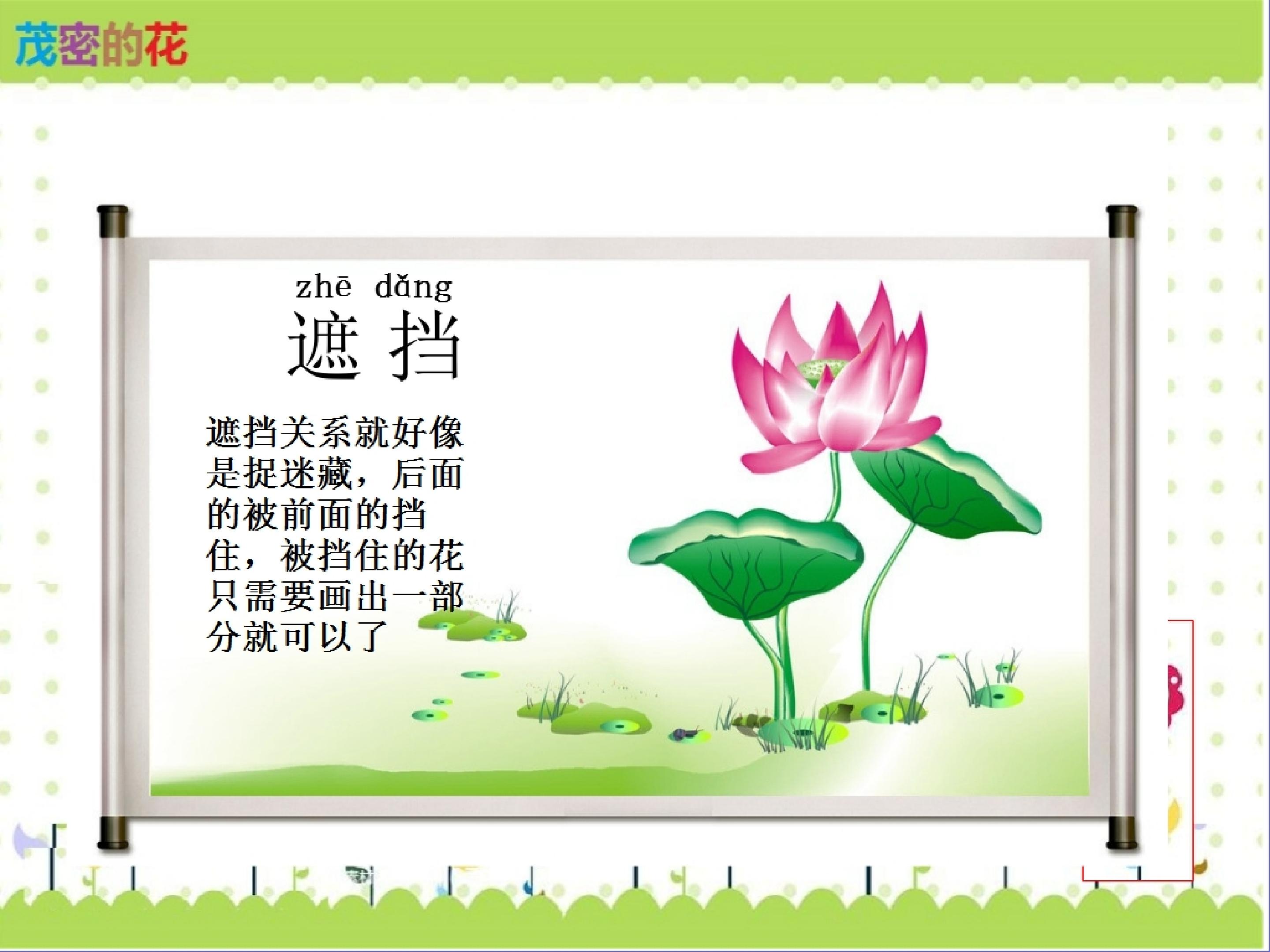 茂密的花

zhē dǎng
遮 挡

遮挡关系就好像是捉迷藏，后面的被前面的挡住，被挡住的花只需要画出一部分就可以了